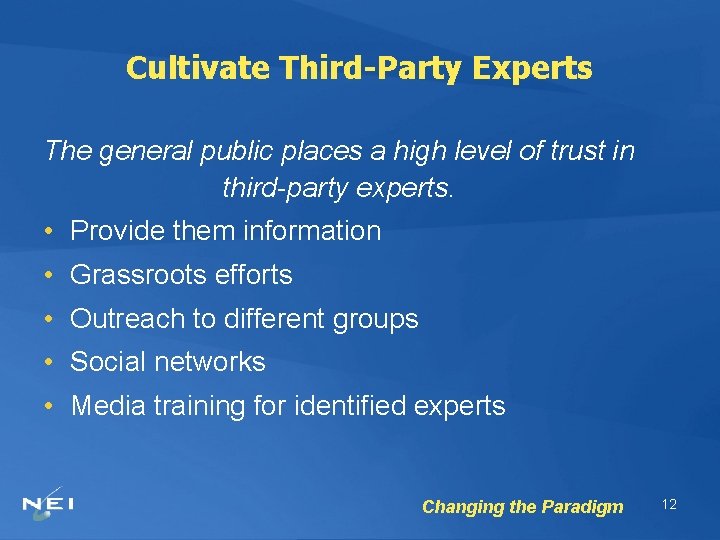 Cultivate Third-Party Experts

The general public places a high level of trust in third-party experts.

• Provide them information
• Grassroots efforts
• Outreach to different groups
• Social networks
• Media training for identified experts

NEI

Changing the Paradigm

12